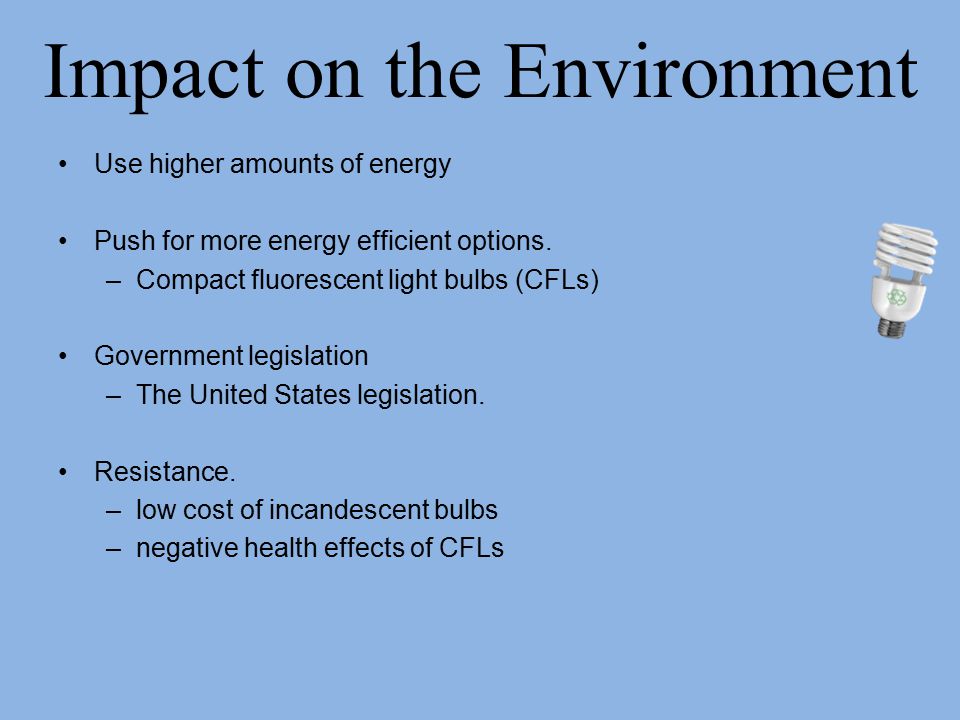 Impact on the Environment

• Use higher amounts of energy

• Push for more energy efficient options.
– Compact fluorescent light bulbs (CFLs)

• Government legislation
– The United States legislation.

• Resistance.
– low cost of incandescent bulbs
– negative health effects of CFLs